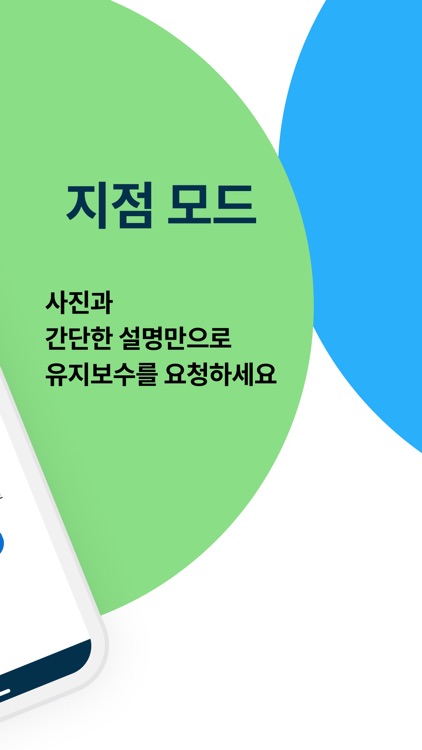 지점 모드

사진과
간단한 설명만으로
유지보수를 요청하세요